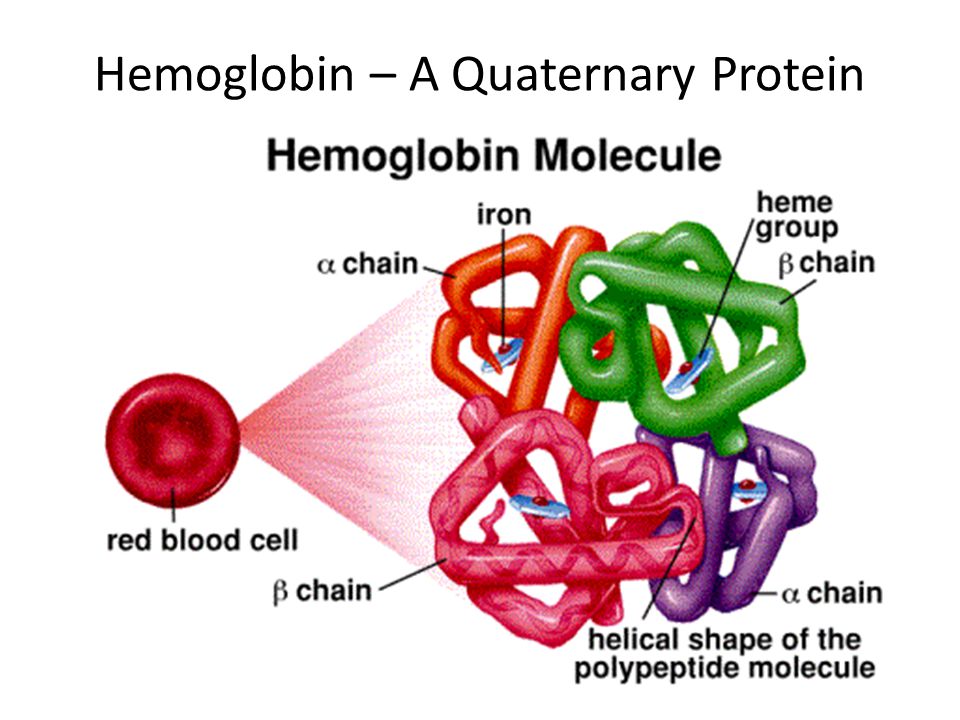 Hemoglobin – A Quaternary Protein

Hemoglobin Molecule

iron

heme group

$\alpha$ chain

$\beta$ chain

red blood cell

$\beta$ chain

$\alpha$ chain

helical shape of the polypeptide molecule